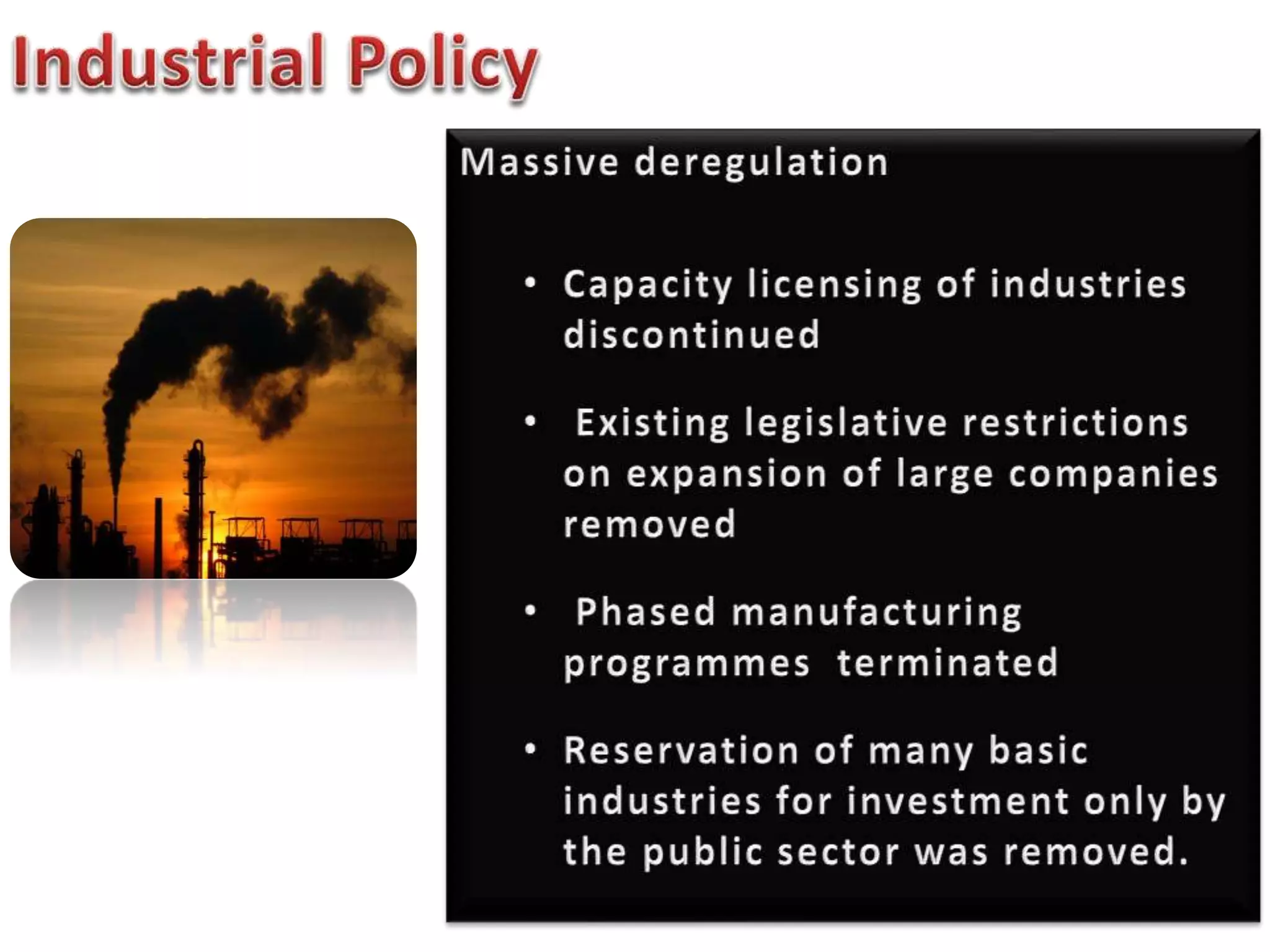 Industrial Policy

Massive deregulation

• Capacity licensing of industries discontinued

• Existing legislative restrictions on expansion of large companies removed

• Phased manufacturing programmes terminated

• Reservation of many basic industries for investment only by the public sector was removed.